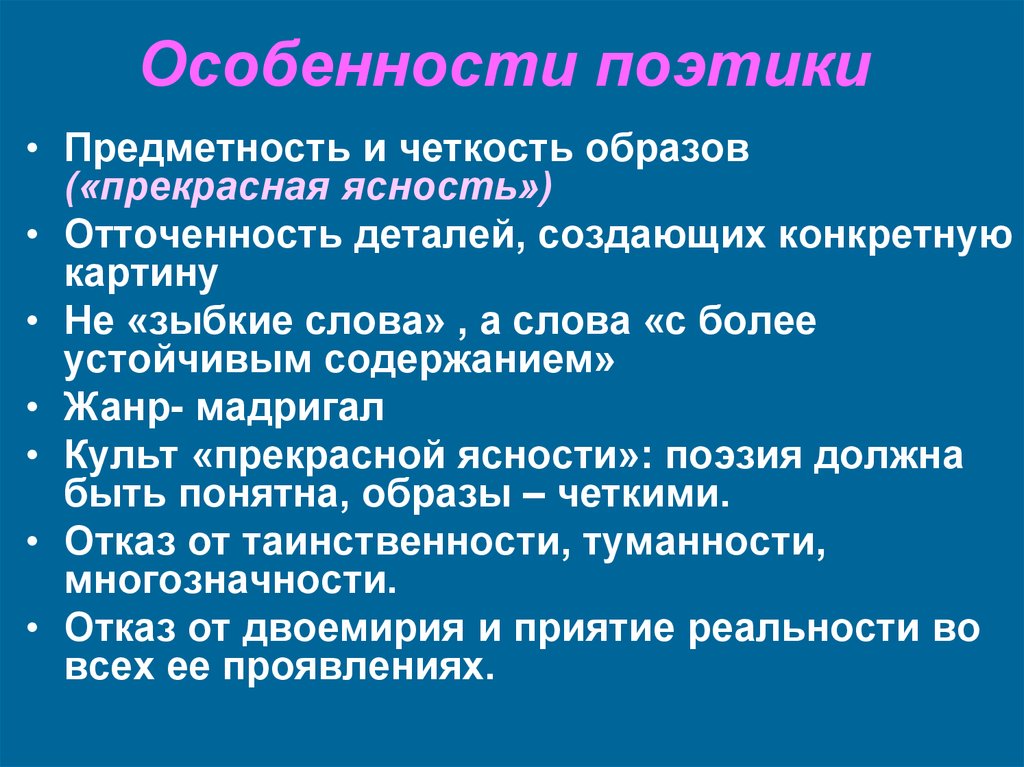 Особенности поэтики

• Предметность и четкость образов («прекрасная ясность»)
• Отточенность деталей, создающих конкретную картину
• Не «зыбкие слова» , а слова «с более устойчивым содержанием»
• Жанр- мадригал
• Культ «прекрасной ясности»: поэзия должна быть понятна, образы – четкими.
• Отказ от таинственности, туманности, многозначности.
• Отказ от двоемирия и приятие реальности во всех ее проявлениях.